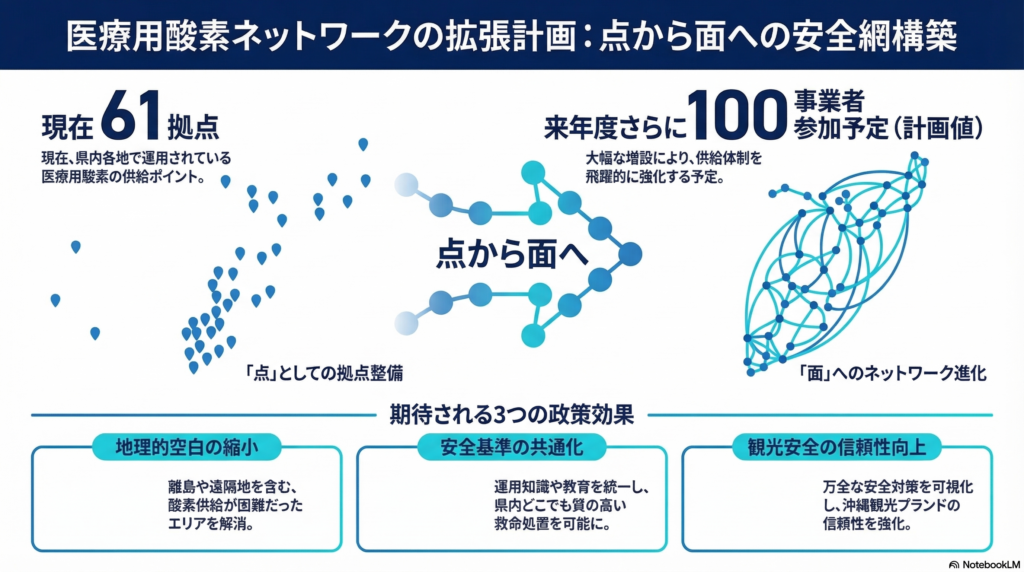 医療用酸素ネットワークの拡張計画：点から面への安全網構築

現在 61 拠点

現在、県内各地で運用されている医療用酸素の供給ポイント。

「点」としての拠点整備

点から面へ

来年度さらに 100 事業者参加予定（計画値）

大幅な増設により、供給体制を飛躍的に強化する予定。

「面」へのネットワーク進化

期待される3つの政策効果

地理的空白の縮小

離島や遠隔地を含む、酸素供給が困難だったエリアを解消。

安全基準の共通化

運用知識や教育を統一し、県内どこでも質の高い救命処置を可能に。

観光安全の信頼性向上

万全な安全対策を可視化し、沖縄観光ブランドの信頼性を強化。

NotebookLM